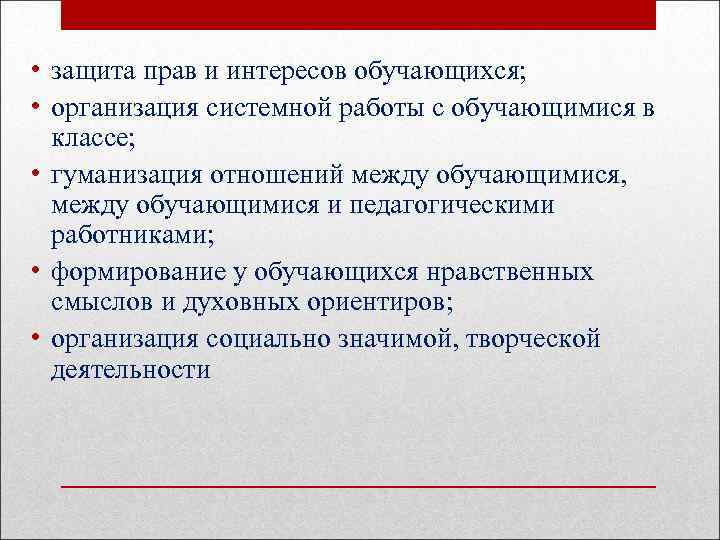 • защита прав и интересов обучающихся;
• организация системной работы с обучающимися в классе;
• гуманизация отношений между обучающимися, между обучающимися и педагогическими работниками;
• формирование у обучающихся нравственных смыслов и духовных ориентиров;
• организация социально значимой, творческой деятельности